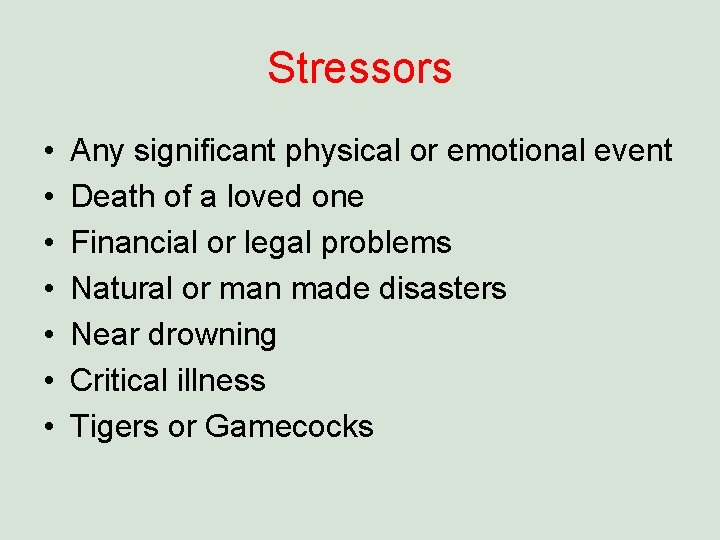 Stressors

• Any significant physical or emotional event
• Death of a loved one
• Financial or legal problems
• Natural or man made disasters
• Near drowning
• Critical illness
• Tigers or Gamecocks